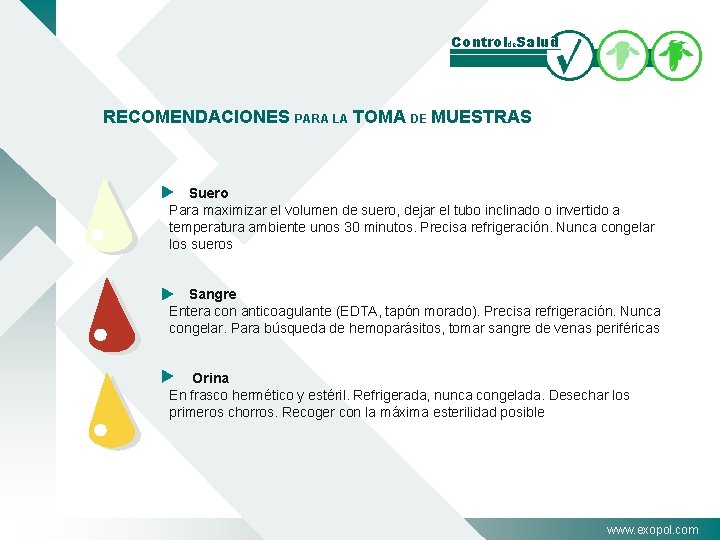 ControldeSalud

RECOMENDACIONES PARA LA TOMA DE MUESTRAS

Suero
Para maximizar el volumen de suero, dejar el tubo inclinado o invertido a temperatura ambiente unos 30 minutos. Precisa refrigeración. Nunca congelar los sueros

Sangre
Entera con anticoagulante (EDTA, tapón morado). Precisa refrigeración. Nunca congelar. Para búsqueda de hemoparásitos, tomar sangre de venas periféricas

Orina
En frasco hermético y estéril. Refrigerada, nunca congelada. Desechar los primeros chorros. Recoger con la máxima esterilidad posible

www.exopol.com